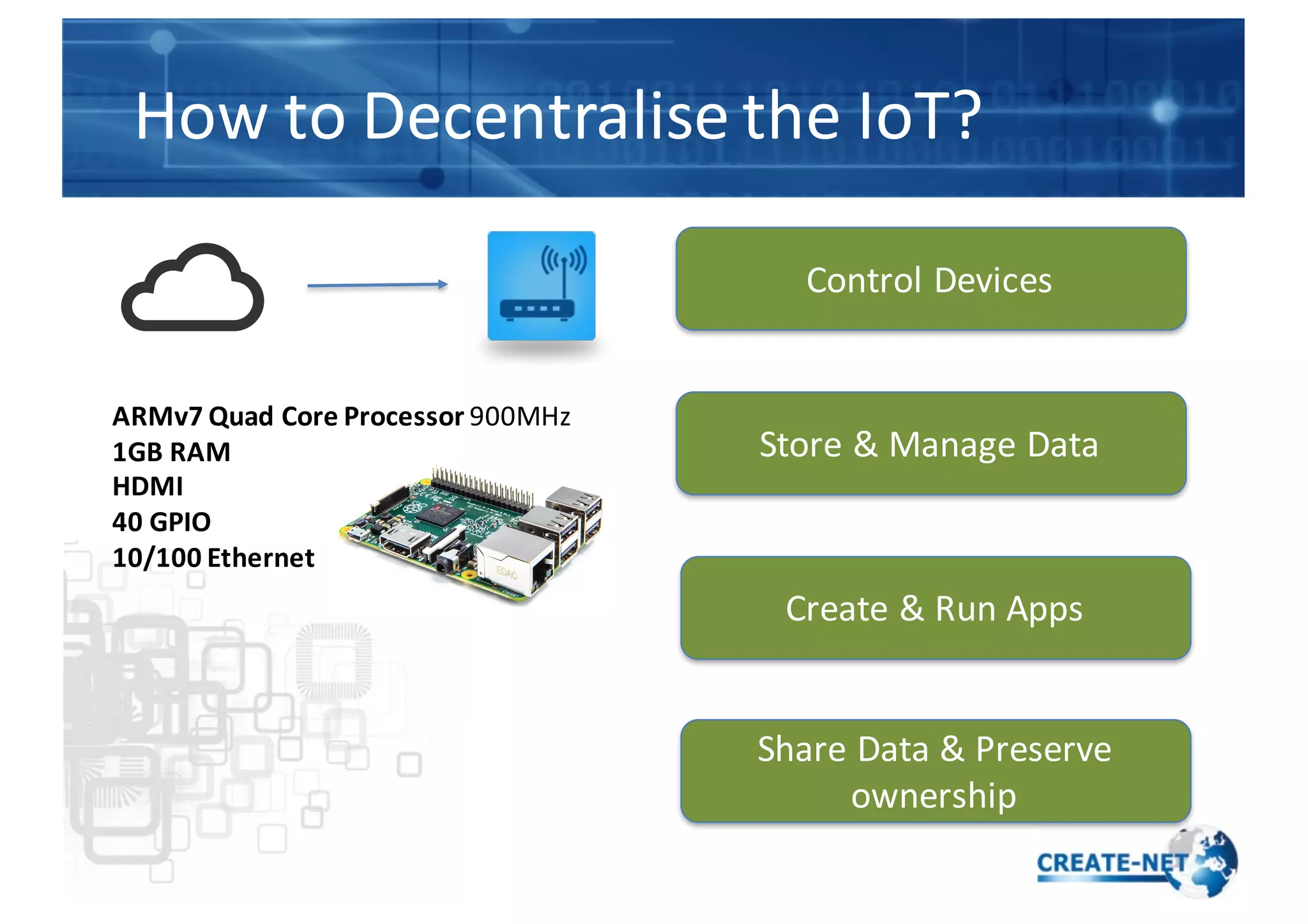 How to Decentralise the IoT?

ARMv7 Quad Core Processor 900MHz
1GB RAM
HDMI
40 GPIO
10/100 Ethernet

Control Devices

Store & Manage Data

Create & Run Apps

Share Data & Preserve ownership

CREATE-NET